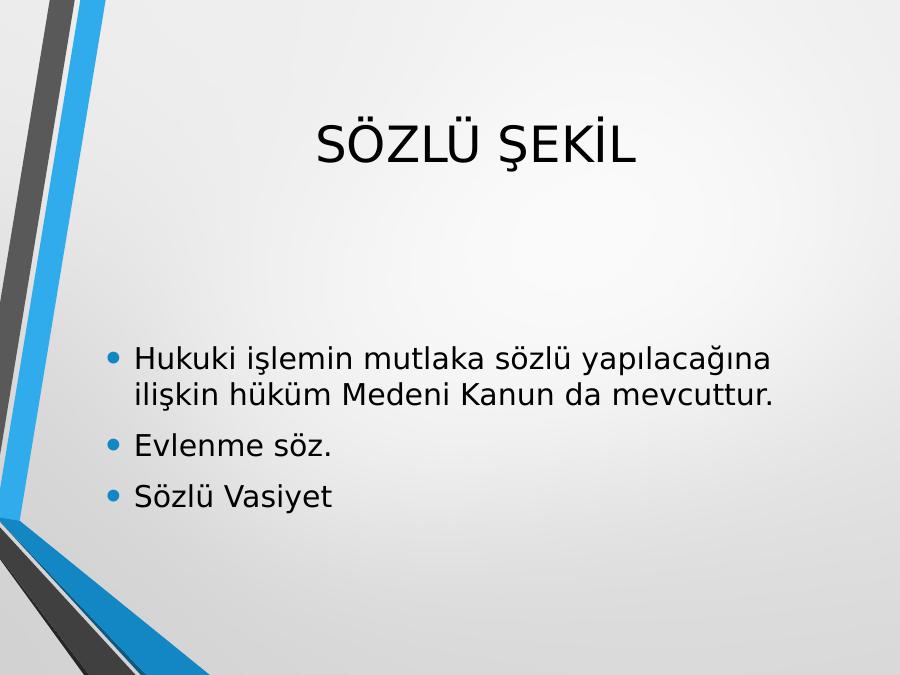 SÖZLÜ ŞEKİL

• Hukuki işlemin mutlaka sözlü yapılacağına ilişkin hüküm Medeni Kanun da mevcuttur.
• Evlenme söz.
• Sözlü Vasiyet